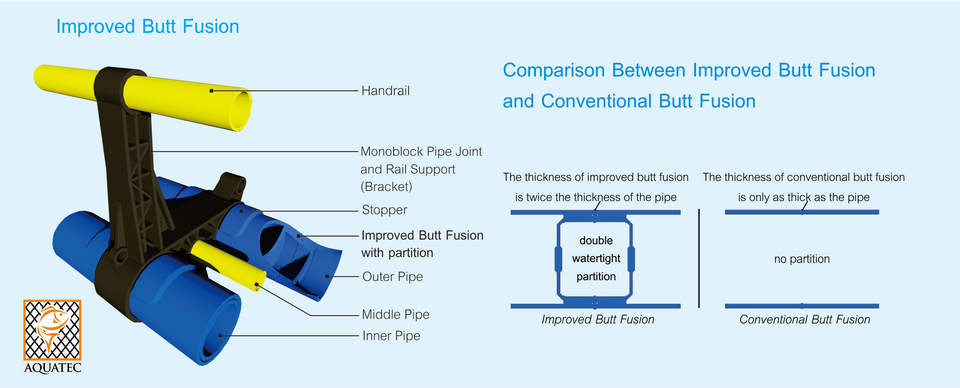 Improved Butt Fusion

Handrail

Monoblock Pipe Joint and Rail Support (Bracket)

Stopper

Improved Butt Fusion with partition

Outer Pipe

Middle Pipe

Inner Pipe

AQUATEC

Comparison Between Improved Butt Fusion and Conventional Butt Fusion

The thickness of improved butt fusion is twice the thickness of the pipe

double watertight partition

Improved Butt Fusion

The thickness of conventional butt fusion is only as thick as the pipe

no partition

Conventional Butt Fusion